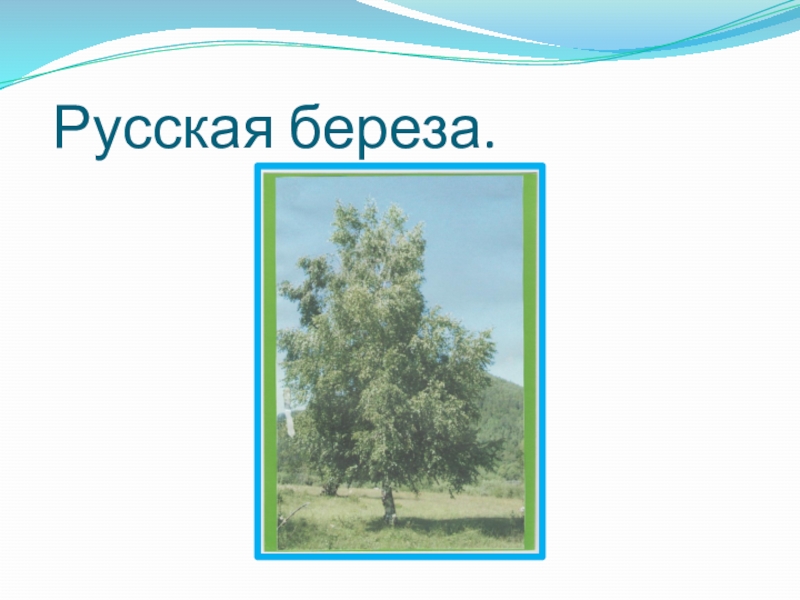 Русская береза.